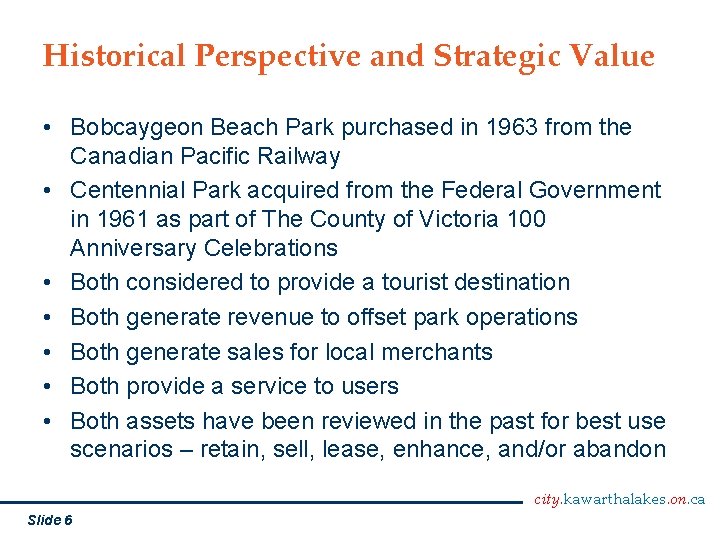 Historical Perspective and Strategic Value

• Bobcaygeon Beach Park purchased in 1963 from the Canadian Pacific Railway
• Centennial Park acquired from the Federal Government in 1961 as part of The County of Victoria 100 Anniversary Celebrations
• Both considered to provide a tourist destination
• Both generate revenue to offset park operations
• Both generate sales for local merchants
• Both provide a service to users
• Both assets have been reviewed in the past for best use scenarios – retain, sell, lease, enhance, and/or abandon

city.kawarthalakes.on.ca

Slide 6